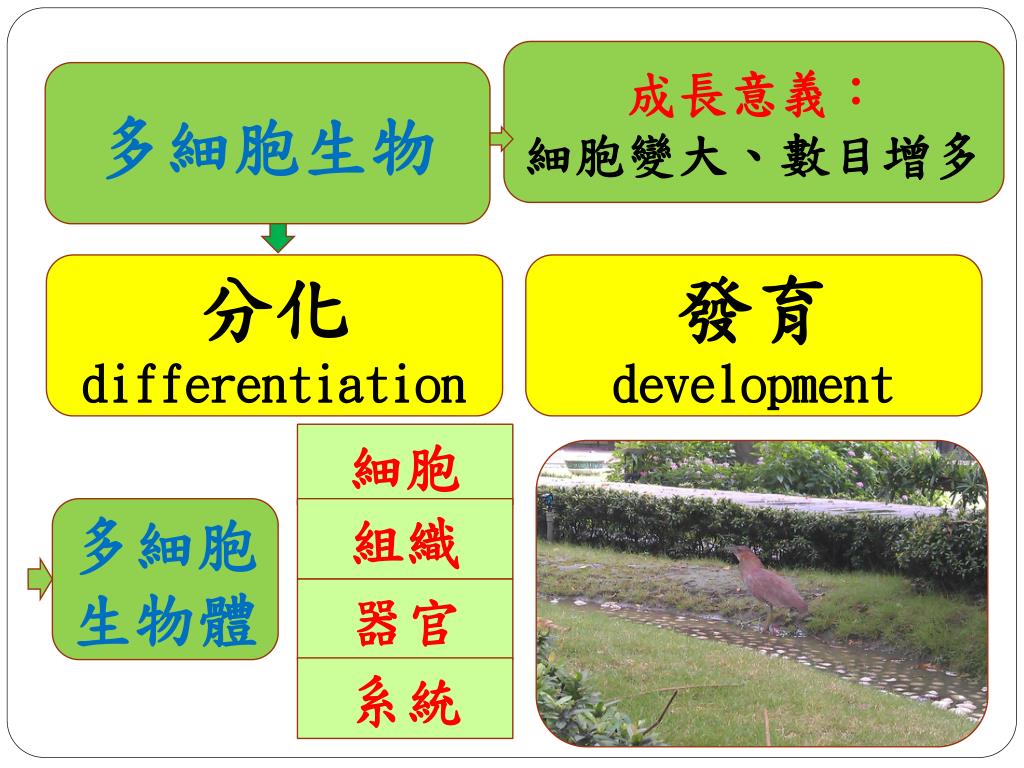 多細胞生物

成長意義：
細胞變大、數目增多

分化
differentiation

發育
development

多細胞生物體

細胞
組織
器官
系統